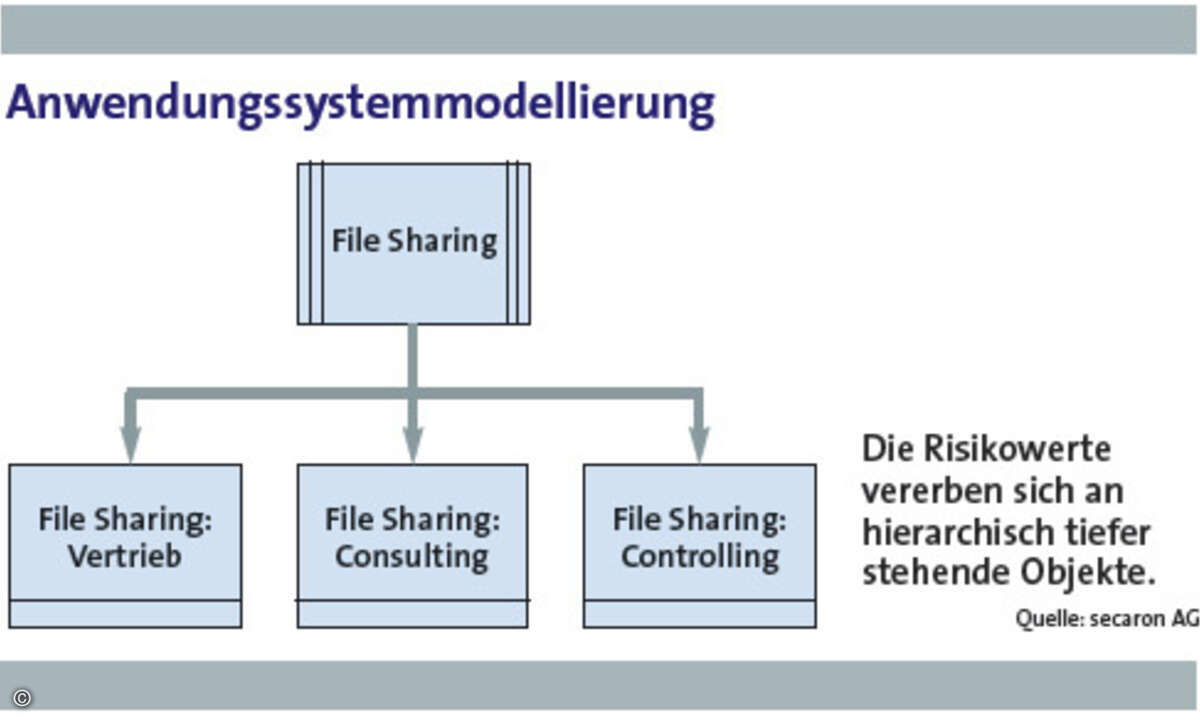 Anwendungssystemmodellierung

File Sharing

File Sharing: Vertrieb

File Sharing: Consulting

File Sharing: Controlling

Die Risikowerte vererben sich an hierarchisch tiefer stehende Objekte.

Quelle: secaron AG

©